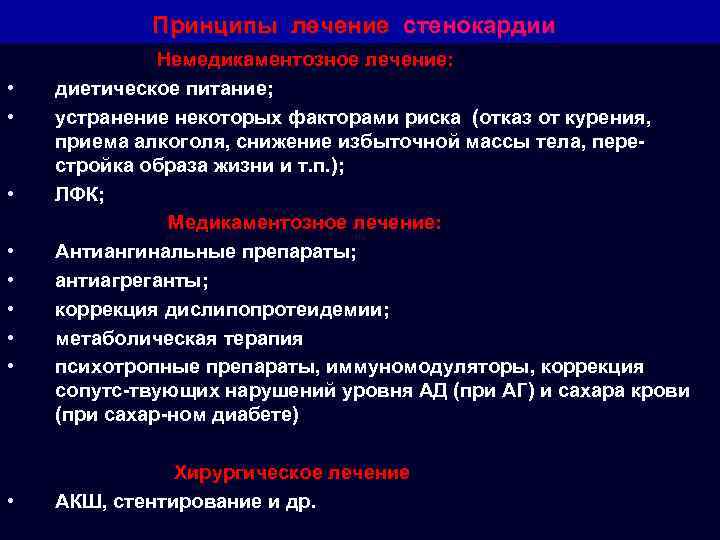 Принципы лечение стенокардии

Немедикаментозное лечение:

• диетическое питание;

• устранение некоторых факторами риска (отказ от курения, приема алкоголя, снижение избыточной массы тела, перестройка образа жизни и т.п.);

• ЛФК;

Медикаментозное лечение:

• Антиангинальные препараты;

• антиагреганты;

• коррекция дислипопротеидемии;

• метаболическая терапия

• психотропные препараты, иммуномодуляторы, коррекция сопутс-твующих нарушений уровня АД (при АГ) и сахара крови (при сахар-ном диабете)

Хирургическое лечение

• АКШ, стентирование и др.